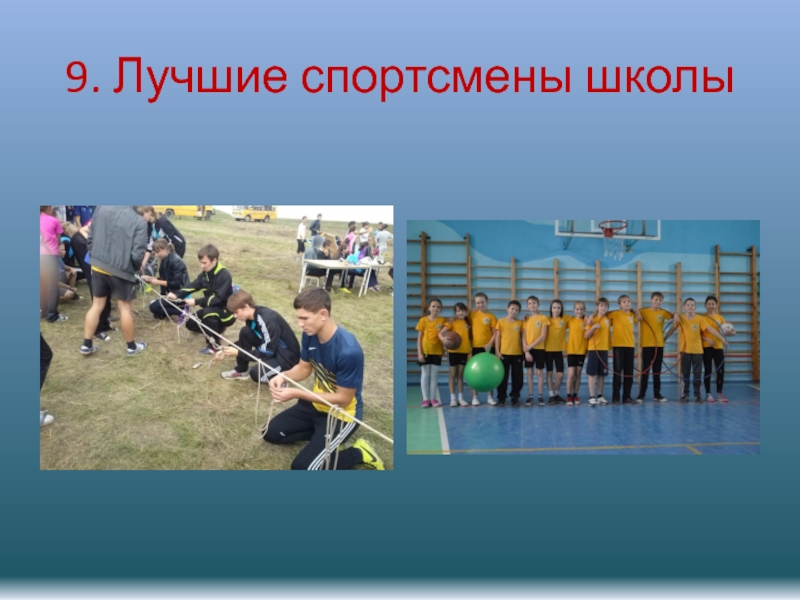 9. Лучшие спортсмены школы